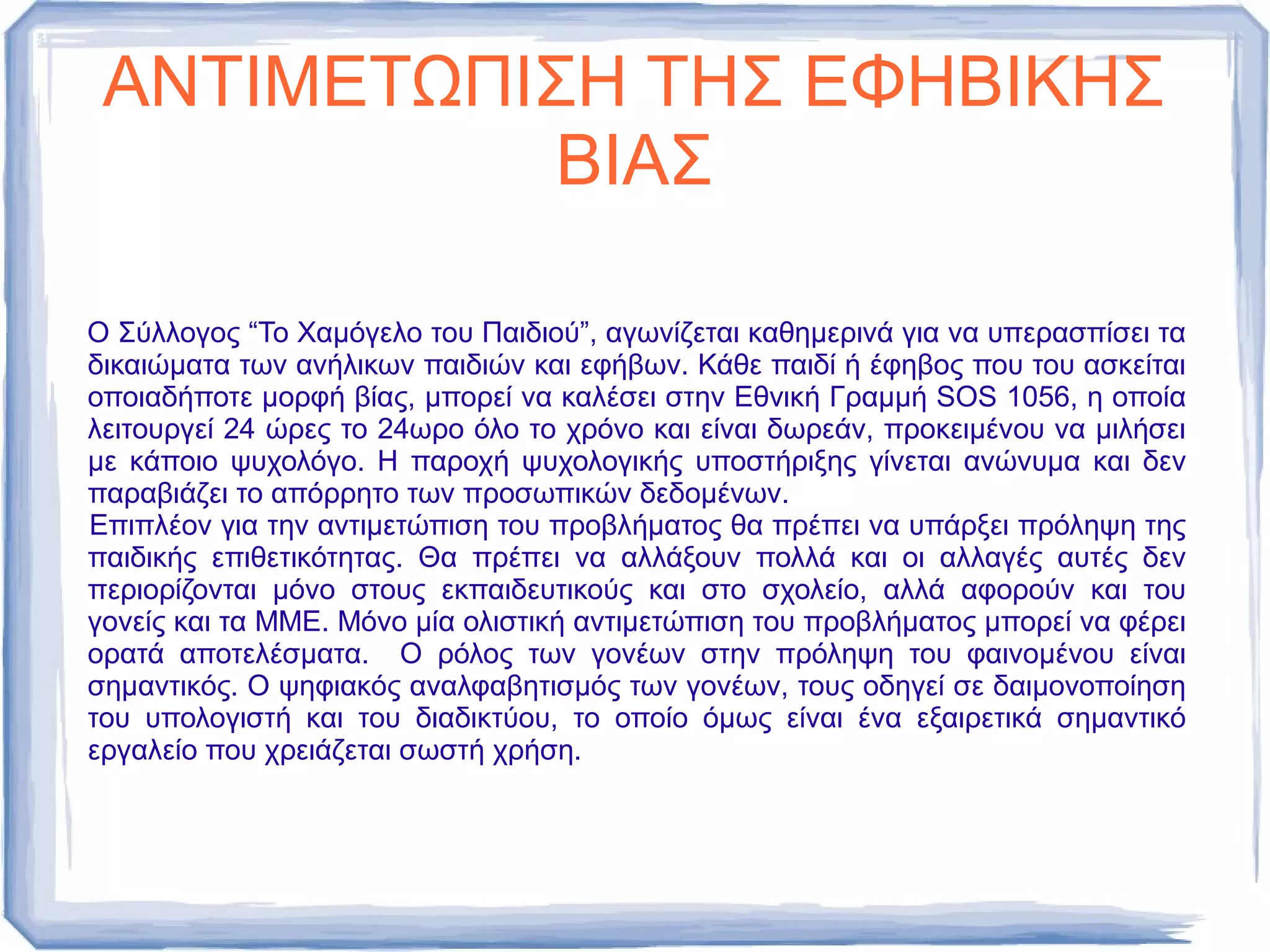 ΑΝΤΙΜΕΤΩΠΙΣΗ ΤΗΣ ΕΦΗΒΙΚΗΣ ΒΙΑΣ

Ο Σύλλογος “Το Χαμόγελο του Παιδιού”, αγωνίζεται καθημερινά για να υπερασπίσει τα δικαιώματα των ανήλικων παιδιών και εφήβων. Κάθε παιδί ή έφηβος που του ασκείται οποιαδήποτε μορφή βίας, μπορεί να καλέσει στην Εθνική Γραμμή SOS 1056, η οποία λειτουργεί 24 ώρες το 24ωρο όλο το χρόνο και είναι δωρεάν, προκειμένου να μιλήσει με κάποιο ψυχολόγο. Η παροχή ψυχολογικής υποστήριξης γίνεται ανώνυμα και δεν παραβιάζει το απόρρητο των προσωπικών δεδομένων.
Επιπλέον για την αντιμετώπιση του προβλήματος θα πρέπει να υπάρξει πρόληψη της παιδικής επιθετικότητας. Θα πρέπει να αλλάξουν πολλά και οι αλλαγές αυτές δεν περιορίζονται μόνο στους εκπαιδευτικούς και στο σχολείο, αλλά αφορούν και του γονείς και τα ΜΜΕ. Μόνο μία ολιστική αντιμετώπιση του προβλήματος μπορεί να φέρει ορατά αποτελέσματα. Ο ρόλος των γονέων στην πρόληψη του φαινομένου είναι σημαντικός. Ο ψηφιακός αναλφαβητισμός των γονέων, τους οδηγεί σε δαιμονοποίηση του υπολογιστή και του διαδικτύου, το οποίο όμως είναι ένα εξαιρετικά σημαντικό εργαλείο που χρειάζεται σωστή χρήση.